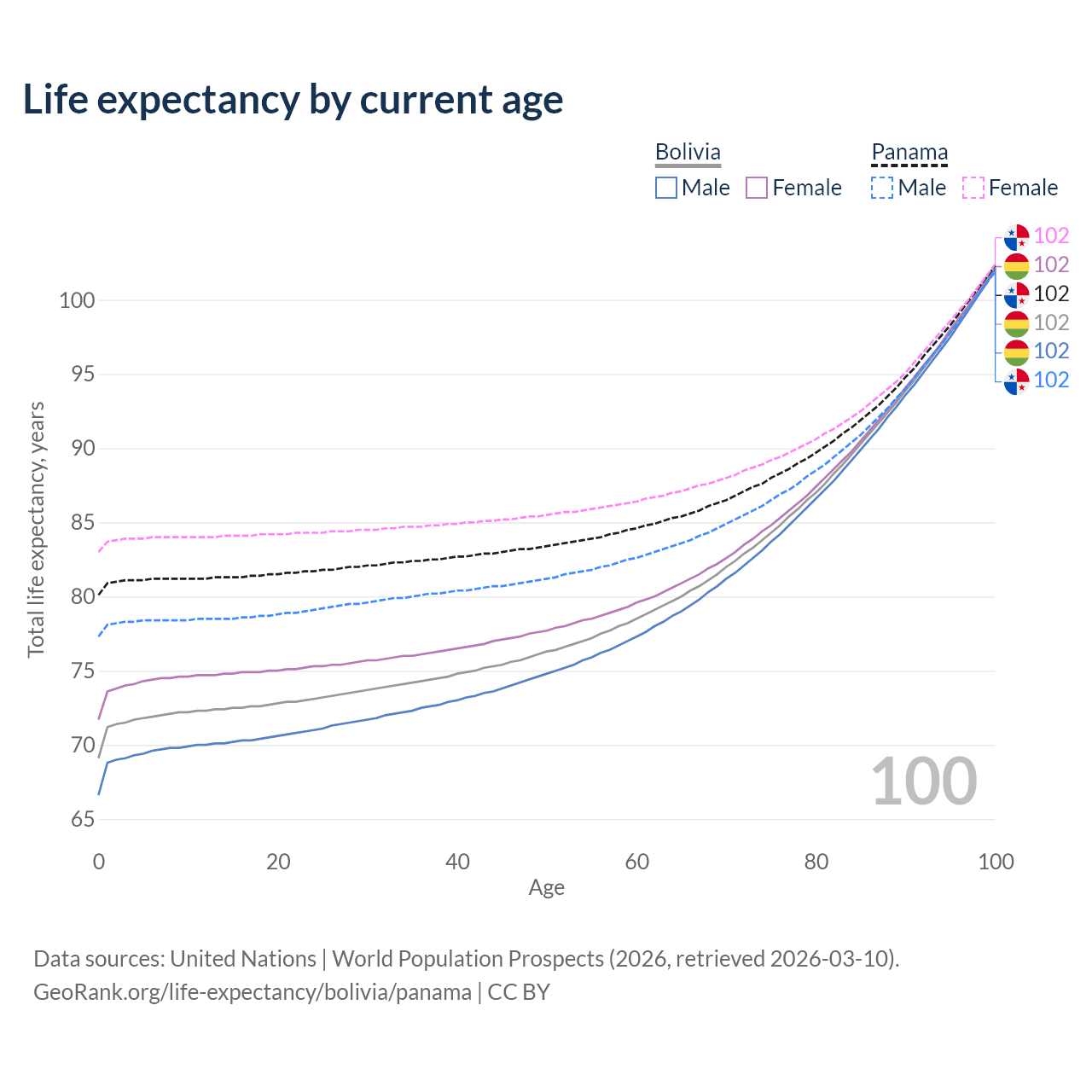 Life expectancy by current age

Bolivia
Male Female

Panama
Male Female

102
102
102
102
102
102

Total life expectancy, years

100
95
90
85
80
75
70
65

100

0 20 40 60 80 100
Age

Data sources: United Nations | World Population Prospects (2026, retrieved 2026-03-10).
GeoRank.org/life-expectancy/bolivia/panama | CC BY